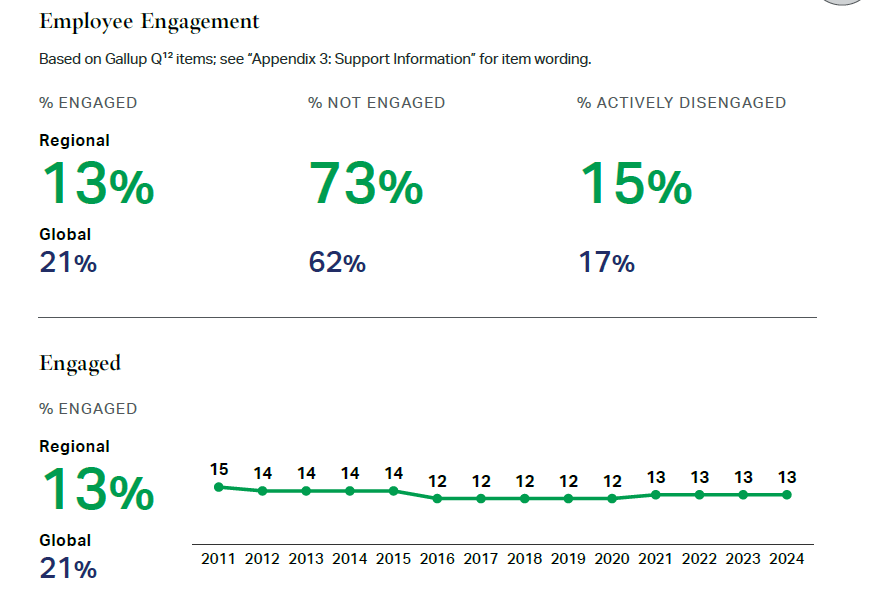 Employee Engagement

Based on Gallup $Q^{12}$ items; see "Appendix 3: Support Information" for item wording.

% ENGAGED

Regional
13%

Global
21%

% NOT ENGAGED

73%

62%

% ACTIVELY DISENGAGED

15%

17%

Engaged

% ENGAGED

Regional
13%

Global
21%

15 14 14 14 14 12 12 12 12 12 13 13 13 13

2011 2012 2013 2014 2015 2016 2017 2018 2019 2020 2021 2022 2023 2024